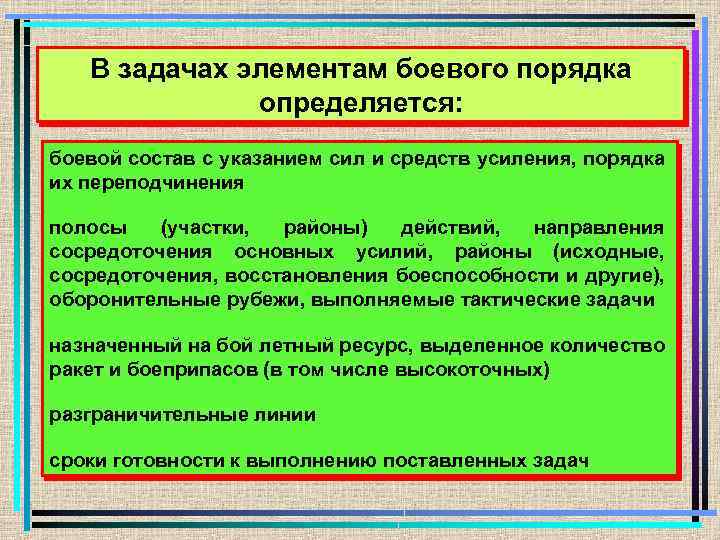 В задачах элементам боевого порядка определяется:

боевой состав с указанием сил и средств усиления, порядка их переподчинения

полосы (участки, районы) действий, направления сосредоточения основных усилий, районы (исходные, сосредоточения, восстановления боеспособности и другие), оборонительные рубежи, выполняемые тактические задачи

назначенный на бой летный ресурс, выделенное количество ракет и боеприпасов (в том числе высокоточных)

разграничительные линии

сроки готовности к выполнению поставленных задач